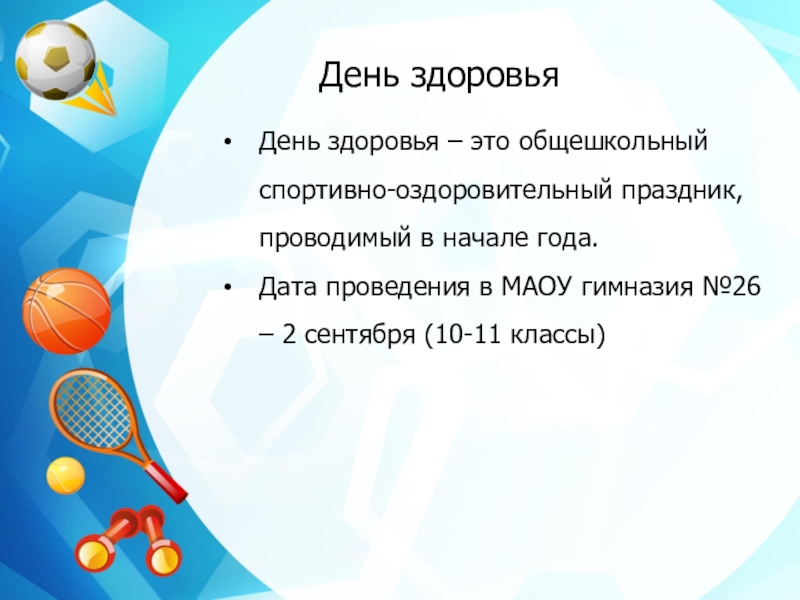 День здоровья

• День здоровья – это общешкольный спортивно-оздоровительный праздник, проводимый в начале года.
• Дата проведения в МАОУ гимназия №26 – 2 сентября (10-11 классы)